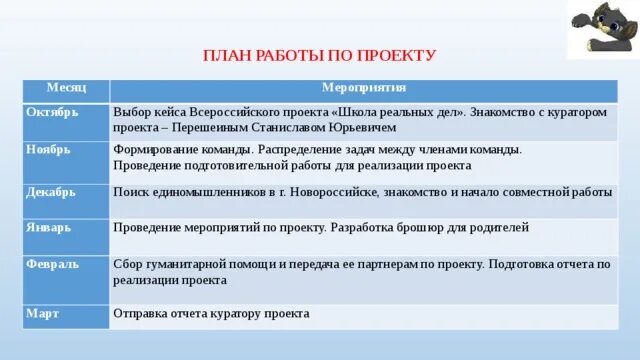 ПЛАН РАБОТЫ ПО ПРОЕКТУ

| Месяц | Мероприятия |
|---|---|
| Октябрь | Выбор кейса Всероссийского проекта «Школа реальных дел». Знакомство с куратором проекта – Перешеиным Станиславом Юрьевичем |
| Ноябрь | Формирование команды. Распределение задач между членами команды. Проведение подготовительной работы для реализации проекта |
| Декабрь | Поиск единомышленников в г. Новороссийске, знакомство и начало совместной работы |
| Январь | Проведение мероприятий по проекту. Разработка брошюр для родителей |
| Февраль | Сбор гуманитарной помощи и передача ее партнерам по проекту. Подготовка отчета по реализации проекта |
| Март | Отправка отчета куратору проекта |